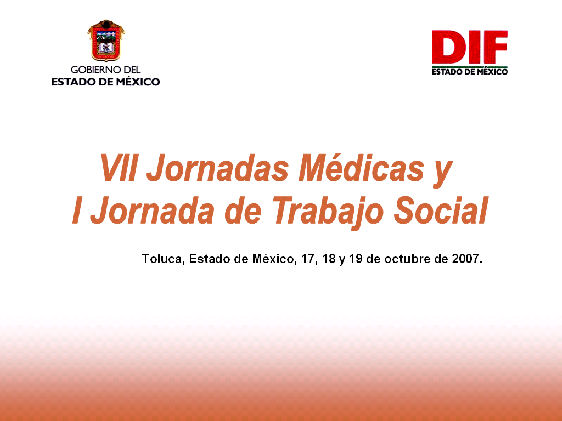 GOBIERNO DEL
ESTADO DE MÉXICO

DIF
ESTADO DE MÉXICO

VII Jornadas Médicas y
I Jornada de Trabajo Social

Toluca, Estado de México, 17, 18 y 19 de octubre de 2007.